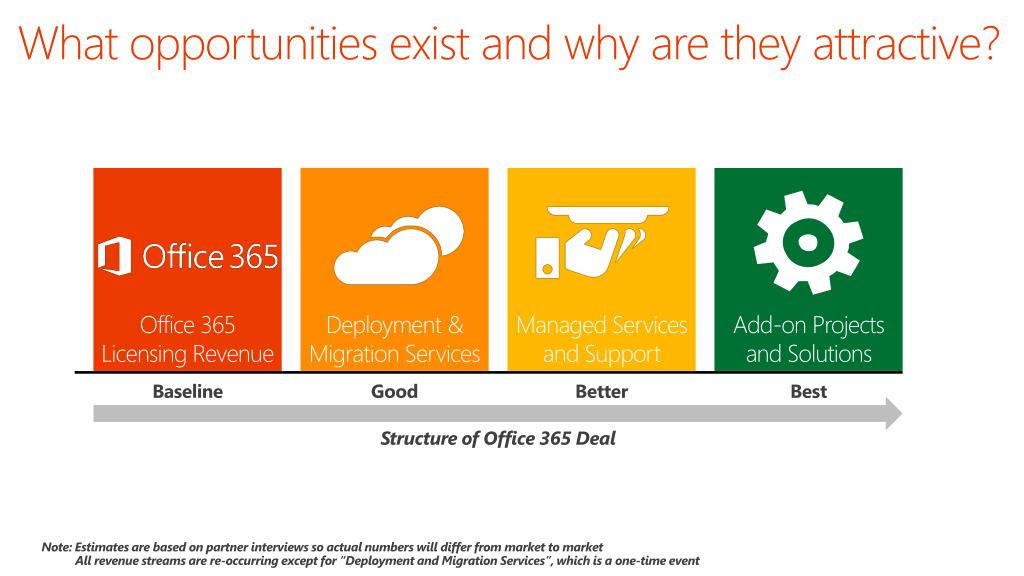 What opportunities exist and why are they attractive?

Office 365

Office 365 Licensing Revenue

Deployment & Migration Services

Managed Services and Support

Add-on Projects and Solutions

Baseline

Good

Better

Best

Structure of Office 365 Deal

Note: Estimates are based on partner interviews so actual numbers will differ from market to market
All revenue streams are re-occurring except for "Deployment and Migration Services", which is a one-time event